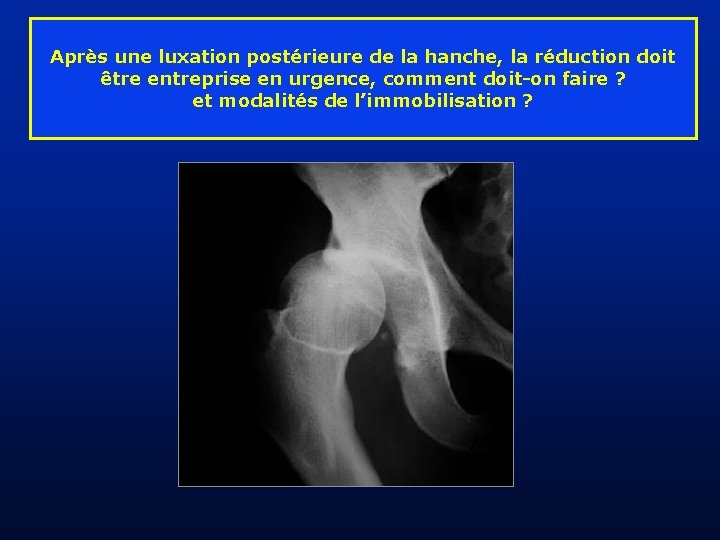 Après une luxation postérieure de la hanche, la réduction doit être entreprise en urgence, comment doit-on faire ?
et modalités de l’immobilisation ?